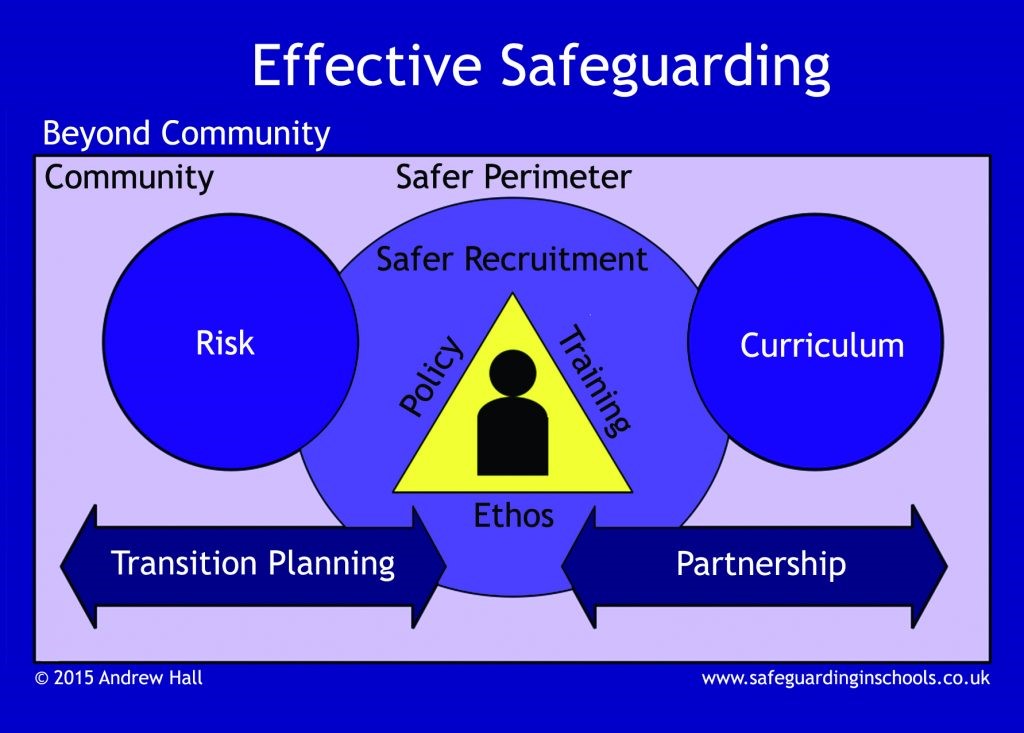 Effective Safeguarding

Beyond Community

Community

Safer Perimeter

Safer Recruitment

Risk

Policy

Training

Curriculum

Ethos

Transition Planning

Partnership

© 2015 Andrew Hall

www.safeguardinginschools.co.uk